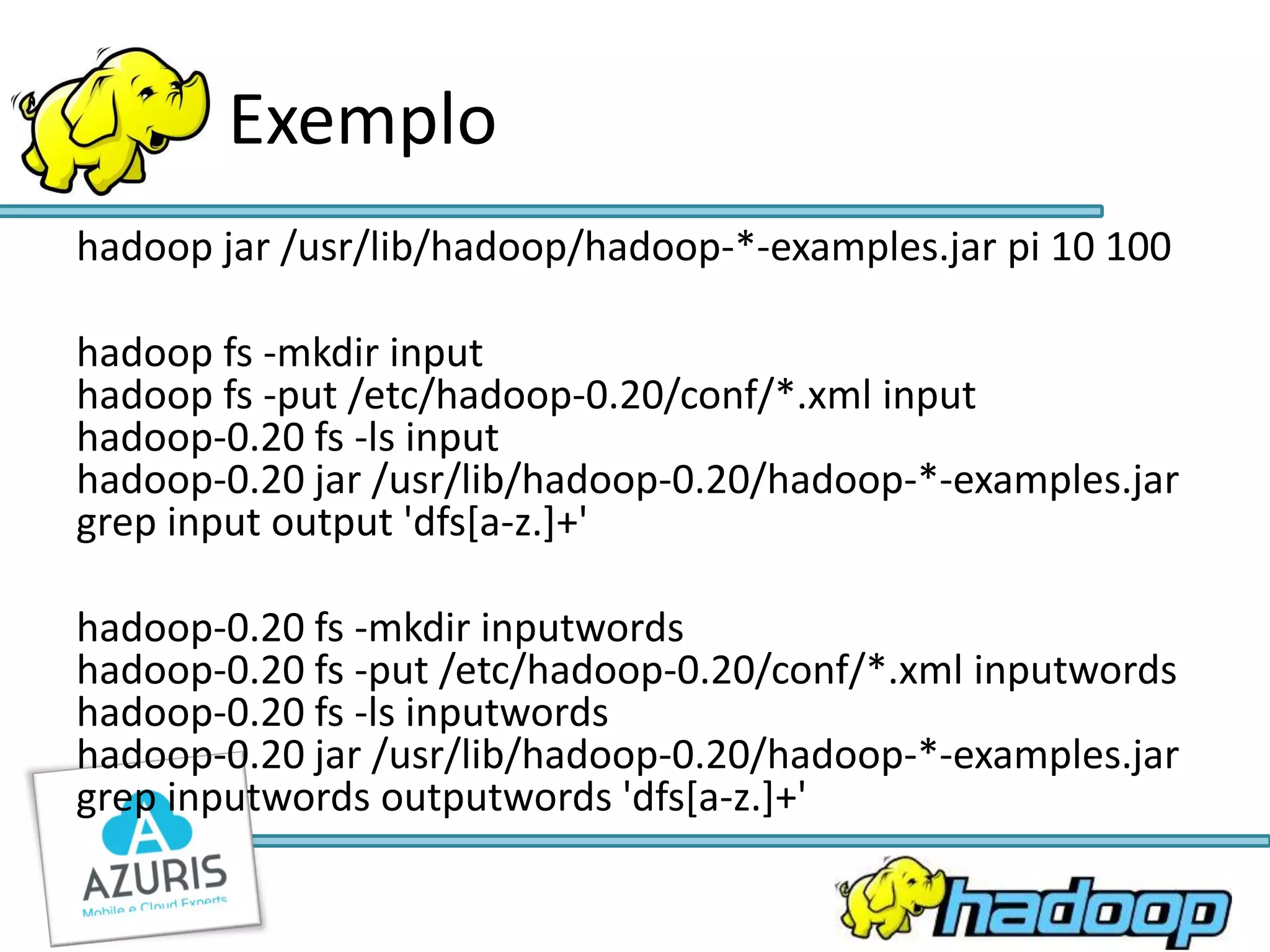 Exemplo

hadoop jar /usr/lib/hadoop/hadoop-*-examples.jar pi 10 100

hadoop fs -mkdir input
hadoop fs -put /etc/hadoop-0.20/conf/*.xml input
hadoop-0.20 fs -ls input
hadoop-0.20 jar /usr/lib/hadoop-0.20/hadoop-*-examples.jar grep input output 'dfs[a-z.]+'

hadoop-0.20 fs -mkdir inputwords
hadoop-0.20 fs -put /etc/hadoop-0.20/conf/*.xml inputwords
hadoop-0.20 fs -ls inputwords
hadoop-0.20 jar /usr/lib/hadoop-0.20/hadoop-*-examples.jar grep inputwords outputwords 'dfs[a-z.]+'

A
AZURIS
Mobile e Cloud Experts

hadoop